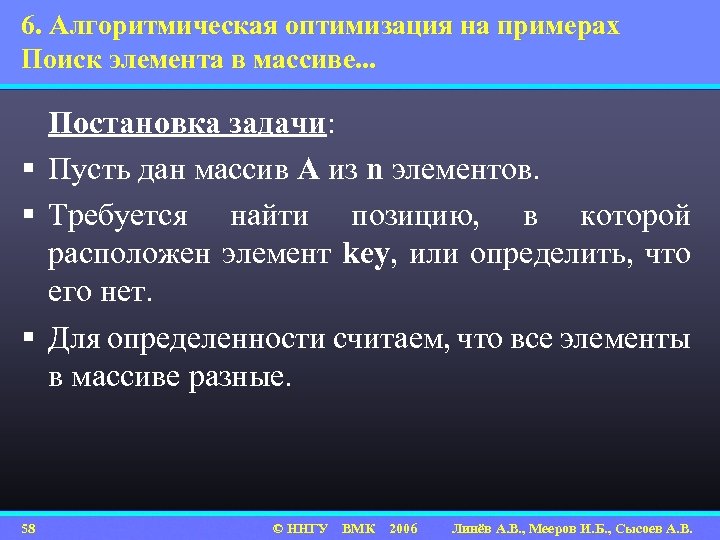 6. Алгоритмическая оптимизация на примерах
Поиск элемента в массиве...

Постановка задачи:

▪ Пусть дан массив A из n элементов.

▪ Требуется найти позицию, в которой расположен элемент key, или определить, что его нет.

▪ Для определенности считаем, что все элементы в массиве разные.

58 © ННГУ ВМК 2006 Линёв А.В., Мееров И.Б., Сысоев А.В.